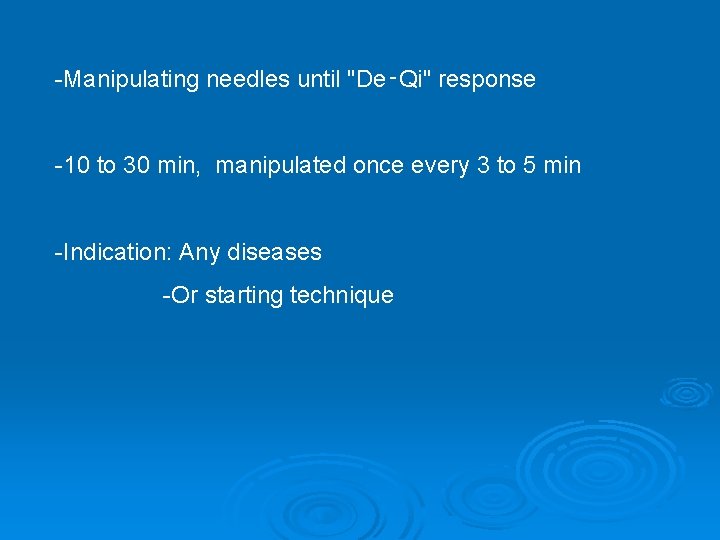 -Manipulating needles until "De-Qi" response

-10 to 30 min, manipulated once every 3 to 5 min

-Indication: Any diseases

-Or starting technique